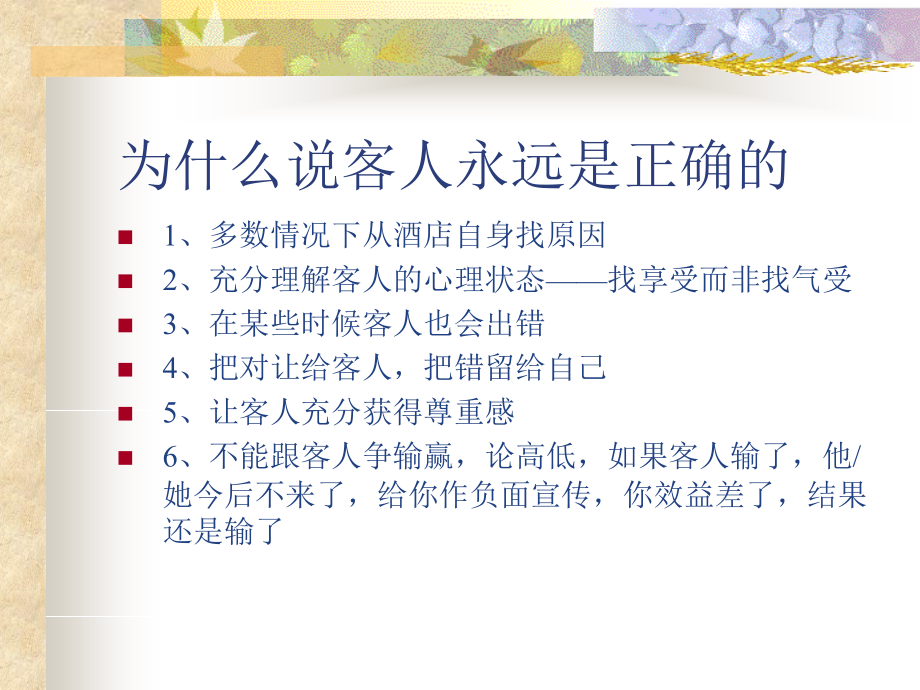 为什么说客人永远是正确的

1、多数情况下从酒店自身找原因

2、充分理解客人的心理状态——找享受而非找气受

3、在某些时候客人也会出错

4、把对让给客人，把错留给自己

5、让客人充分获得尊重感

6、不能跟客人争输赢，论高低，如果客人输了，他/她今后不来了，给你作负面宣传，你效益差了，结果还是输了